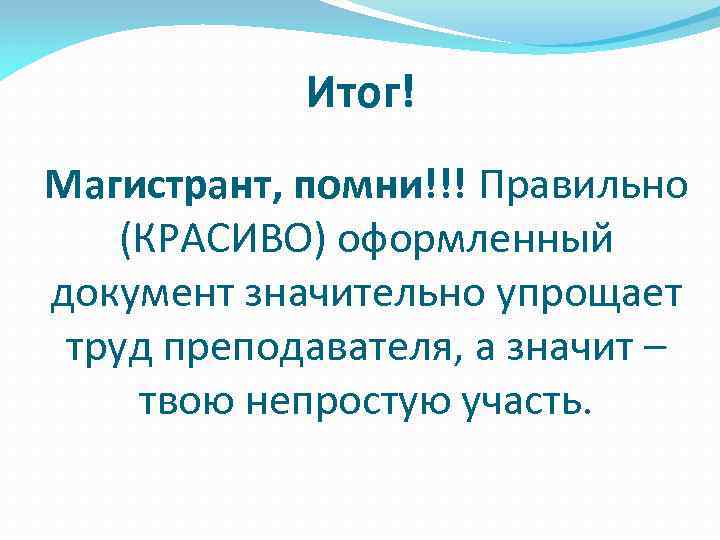 Итог!

Магистрант, помни!!! Правильно (КРАСИВО) оформленный документ значительно упрощает труд преподавателя, а значит – твою непростую участь.